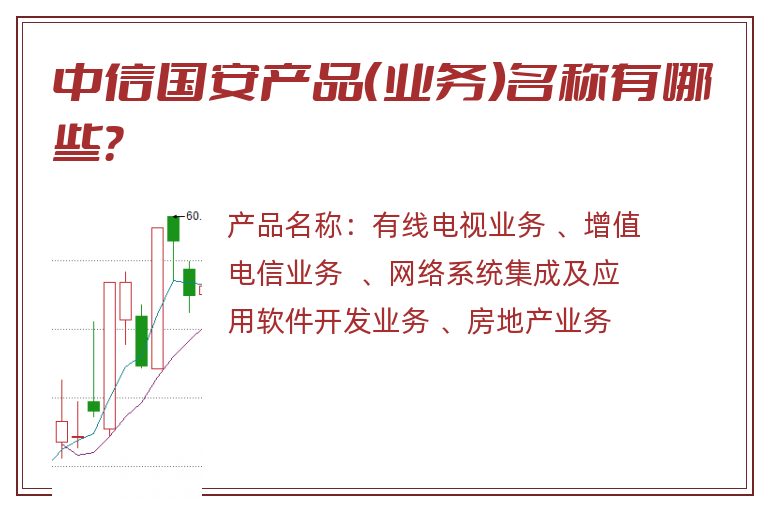 中信国安产品(业务)名称有哪些?

60.

产品名称：有线电视业务 、增值电信业务 、网络系统集成及应用软件开发业务 、房地产业务